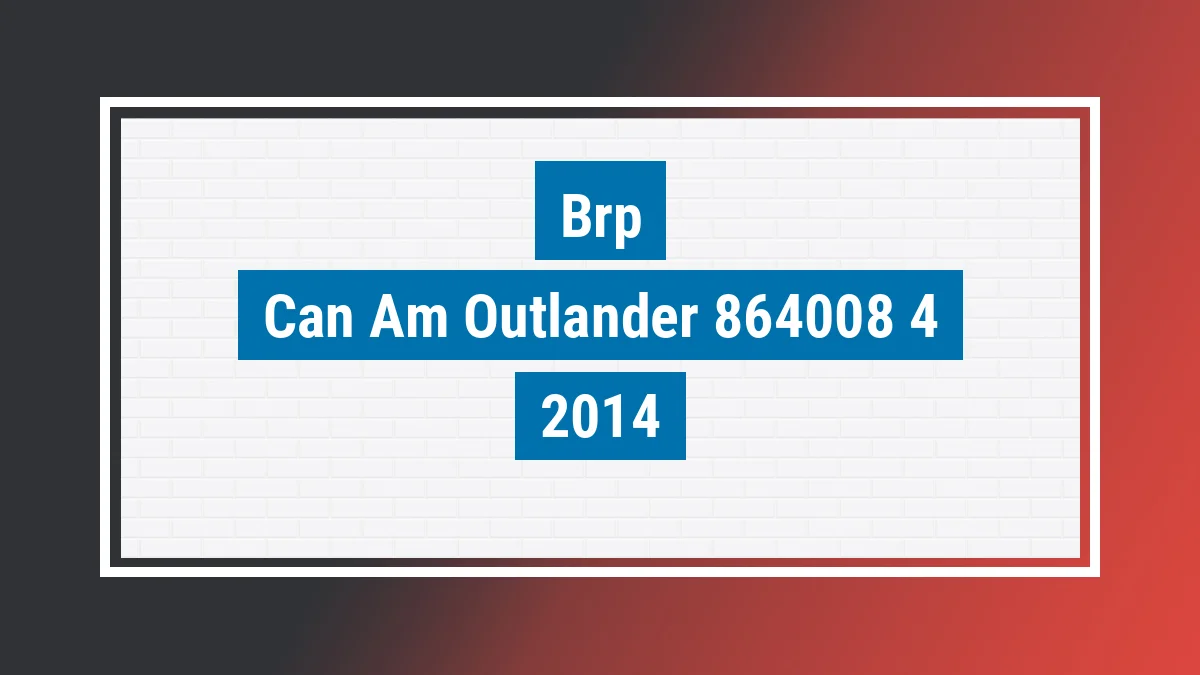 Brp

Can Am Outlander 864008 4

2014